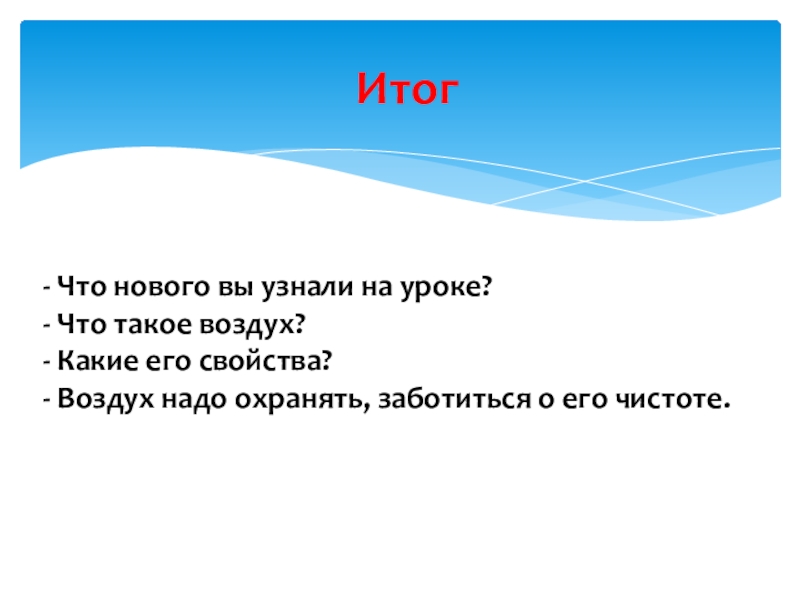 Итог

- Что нового вы узнали на уроке?
- Что такое воздух?
- Какие его свойства?
- Воздух надо охранять, заботиться о его чистоте.